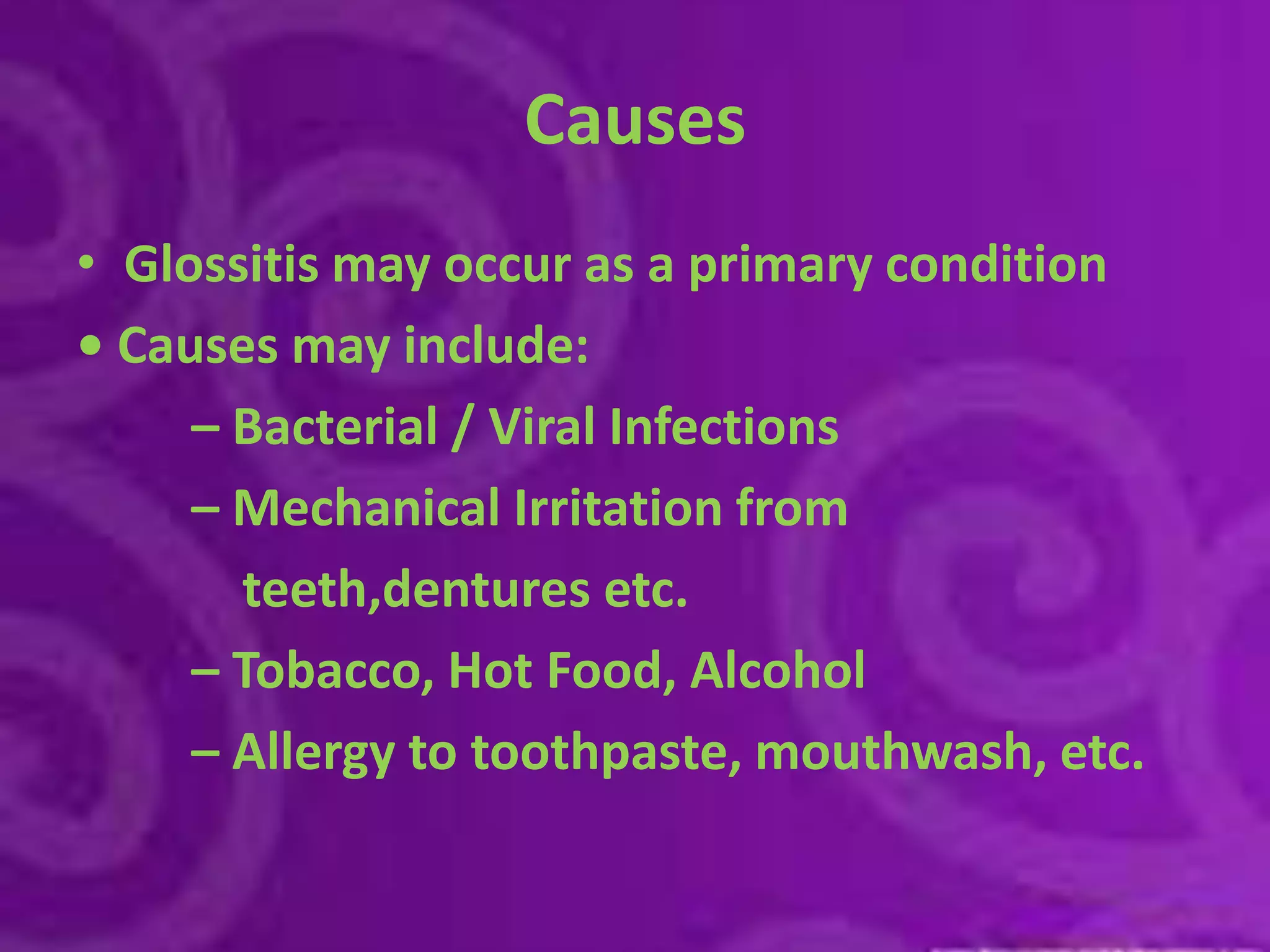 Causes

• Glossitis may occur as a primary condition

• Causes may include:

– Bacterial / Viral Infections

– Mechanical Irritation from teeth,dentures etc.

– Tobacco, Hot Food, Alcohol

– Allergy to toothpaste, mouthwash, etc.